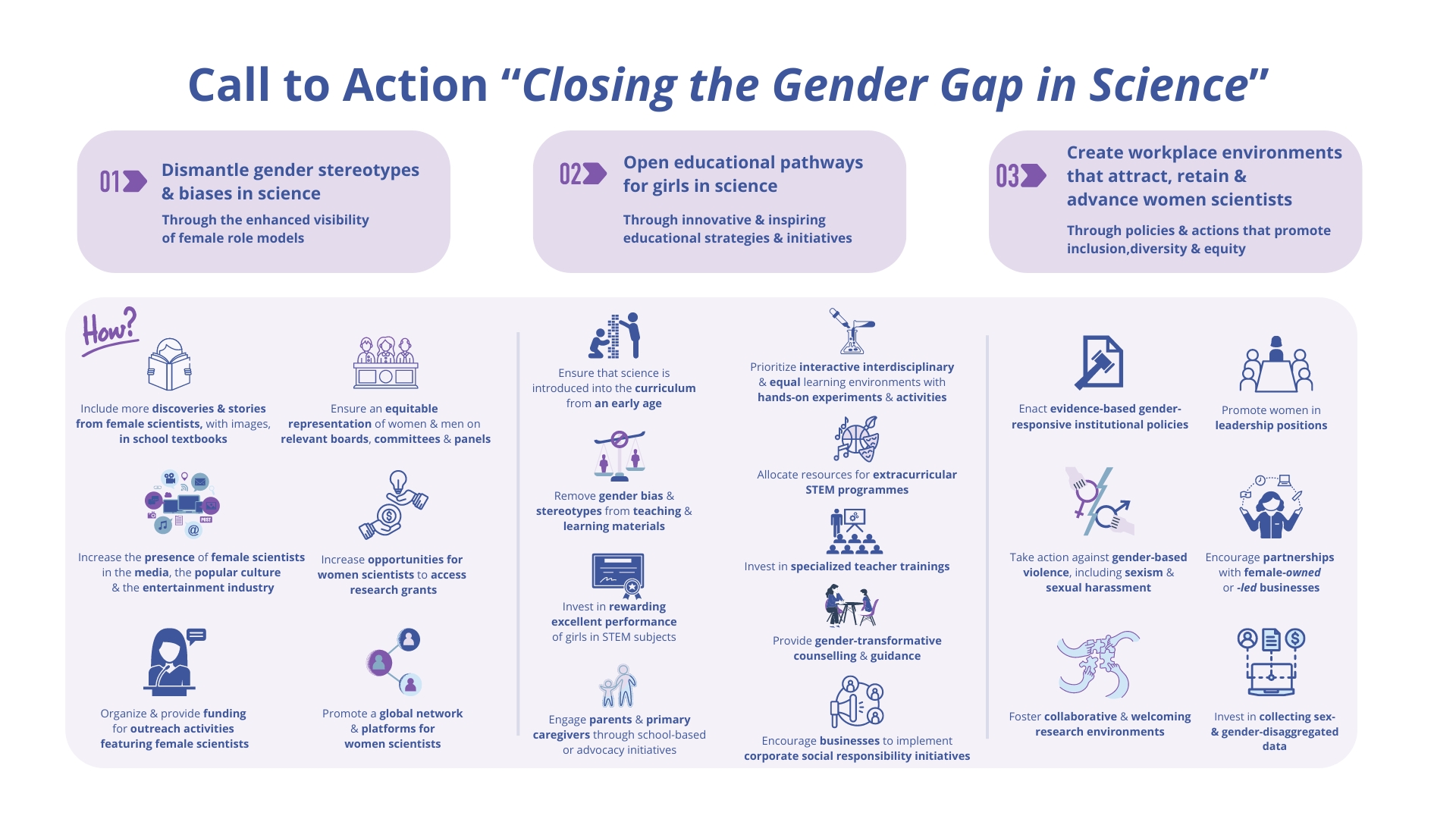 Call to Action "Closing the Gender Gap in Science"

01 Dismantle gender stereotypes & biases in science

Through the enhanced visibility of female role models

02 Open educational pathways for girls in science

Through innovative & inspiring educational strategies & initiatives

03 Create workplace environments that attract, retain & advance women scientists

Through policies & actions that promote inclusion,diversity & equity

How?

Include more discoveries & stories from female scientists, with images, in school textbooks

Ensure an equitable representation of women & men on relevant boards, committees & panels

Increase the presence of female scientists in the media, the popular culture & the entertainment industry

Increase opportunities for women scientists to access research grants

Organize & provide funding for outreach activities featuring female scientists

Promote a global network & platforms for women scientists

Ensure that science is introduced into the curriculum from an early age

Remove gender bias & stereotypes from teaching & learning materials

Invest in rewarding excellent performance of girls in STEM subjects

Engage parents & primary caregivers through school-based or advocacy initiatives

Prioritize interactive interdisciplinary & equal learning environments with hands-on experiments & activities

Allocate resources for extracurricular STEM programmes

Invest in specialized teacher trainings

Provide gender-transformative counselling & guidance

Encourage businesses to implement corporate social responsibility initiatives

Enact evidence-based gender-responsive institutional policies

Promote women in leadership positions

Take action against gender-based violence, including sexism & sexual harassment

Encourage partnerships with female-owned or -led businesses

Foster collaborative & welcoming research environments

Invest in collecting sex- & gender-disaggregated data